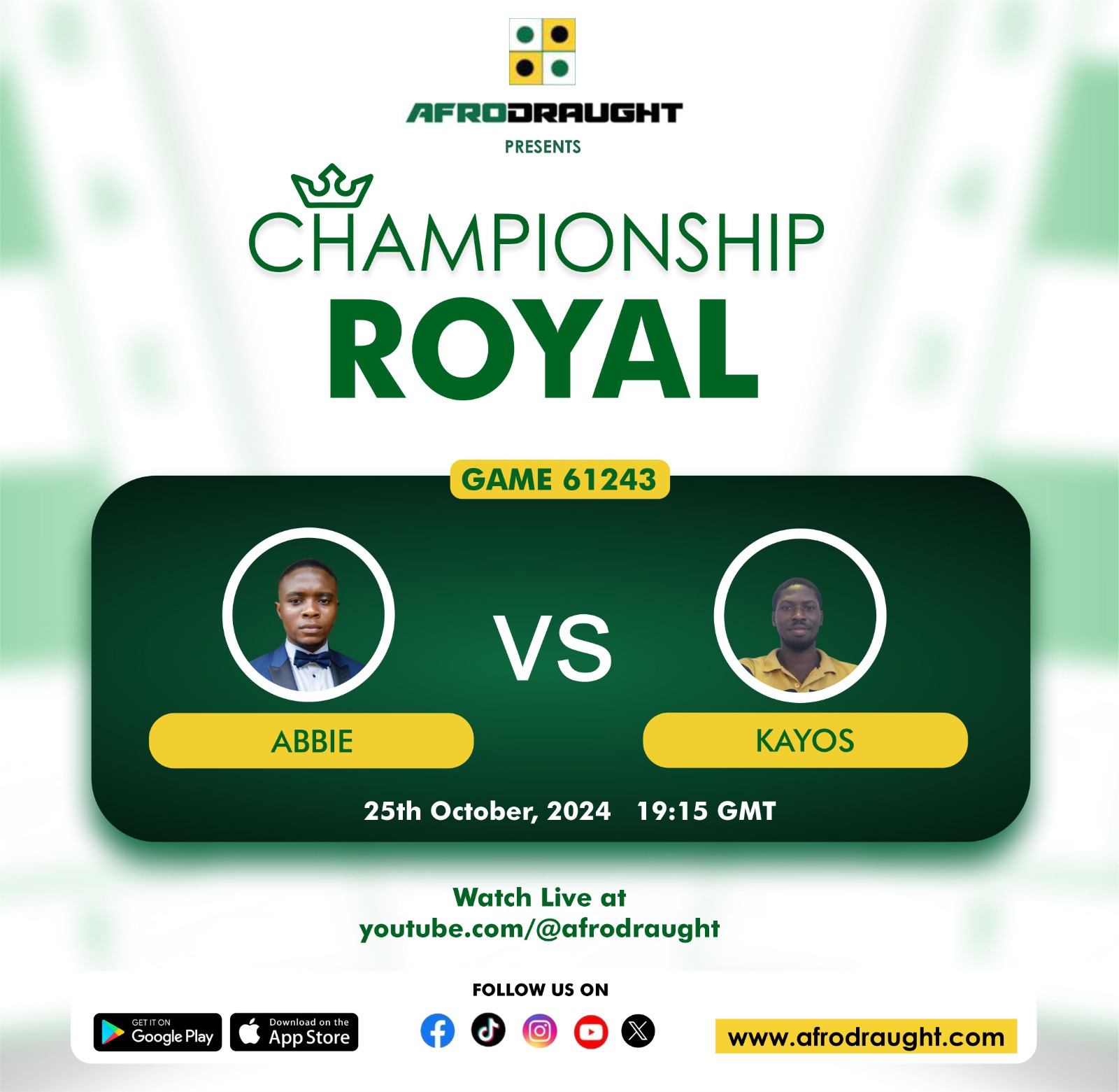 AFRODRAUGHT
PRESENTS

CHAMPIONSHIP
ROYAL

GAME 61243

ABBIE

VS

KAYOS

25th October, 2024 19:15 GMT

Watch Live at
youtube.com/@afrodraught

FOLLOW US ON

GET IT ON
Google Play

Download on the
App Store

www.afrodraught.com